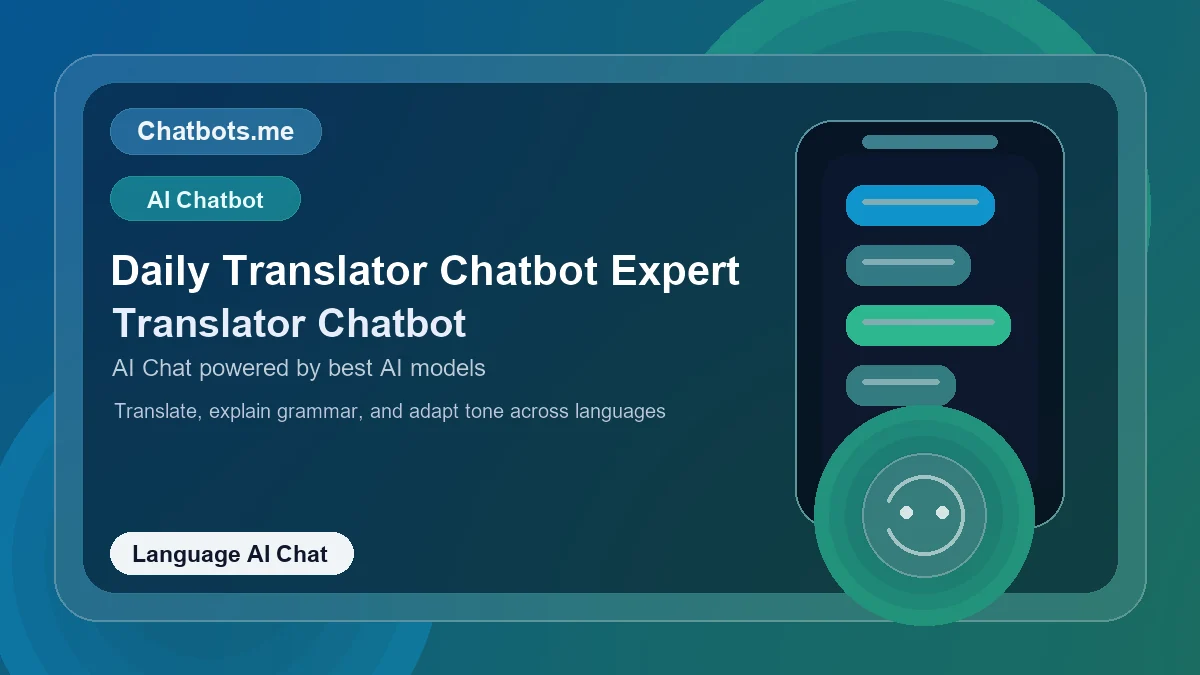 Chatbots.me

AI Chatbot

Daily Translator Chatbot Expert Translator Chatbot

AI Chat powered by best AI models

Translate, explain grammar, and adapt tone across languages

Language AI Chat